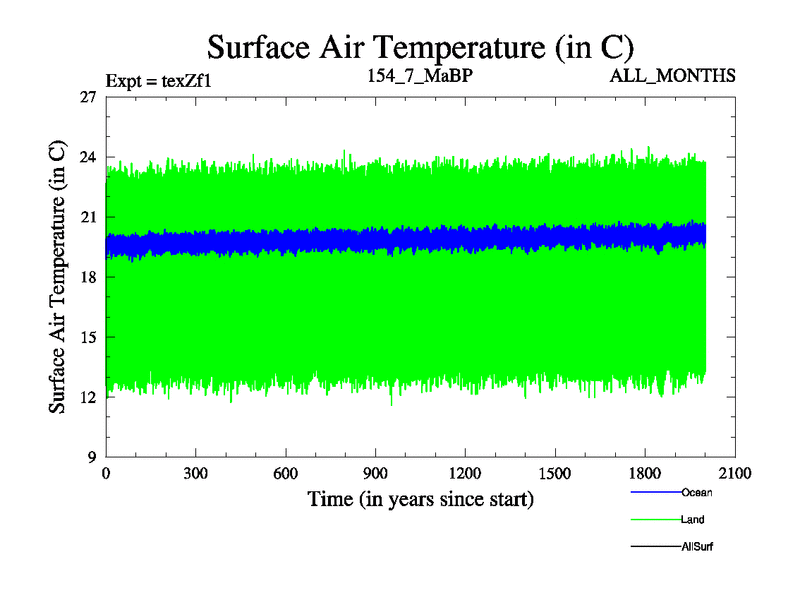 Surface Air Temperature (in C)

Expt = texZf1

154_7_MaBP

ALL_MONTHS

Surface Air Temperature (in C)

27
24
21
18
15
12
9

0
300
600
900
1200
1500
1800
2100

Time (in years since start)

Ocean
Land
AllSurf